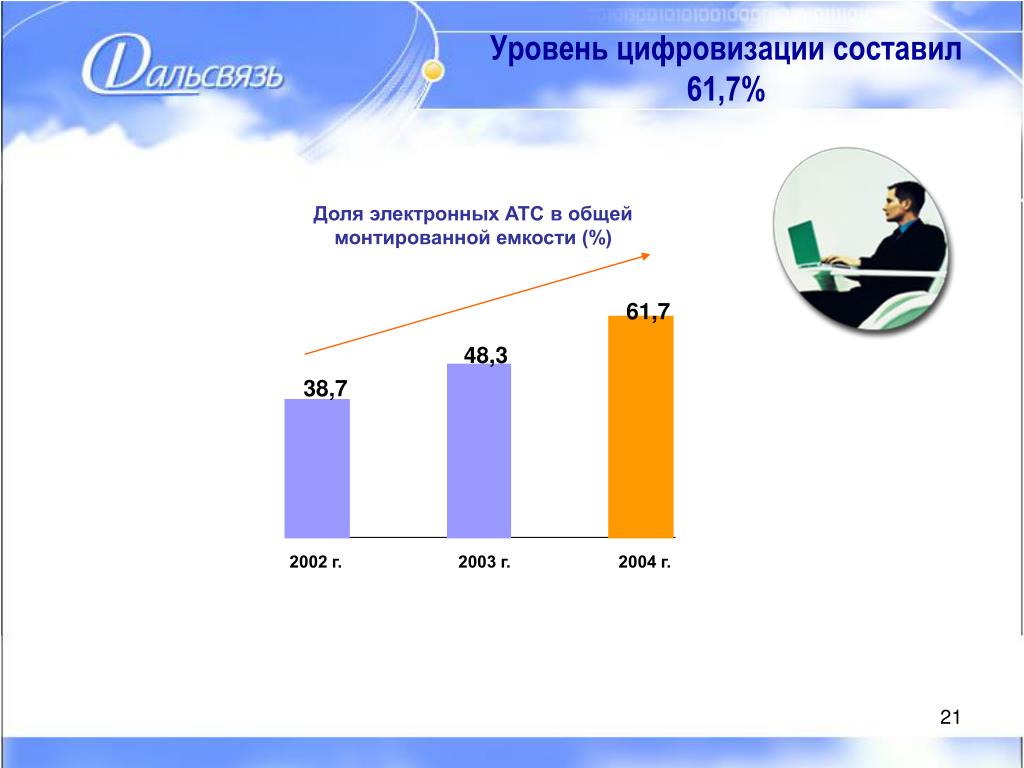 Дальсвязь

Уровень цифровизации составил 61,7%

Доля электронных АТС в общей монтированной емкости (%)

38,7
48,3
61,7

2002 г.
2003 г.
2004 г.

21